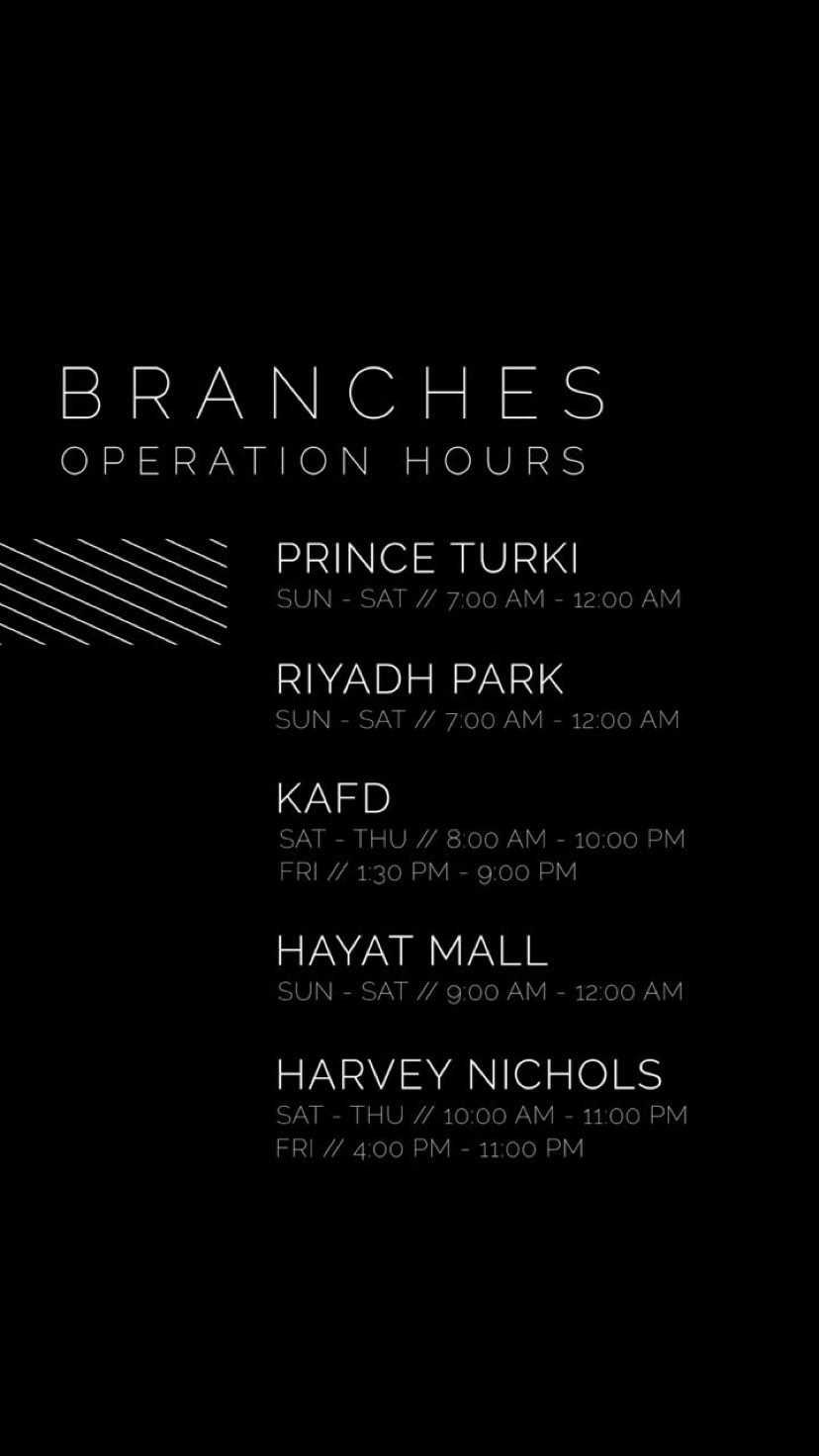 BRANCHES
OPERATION HOURS

PRINCE TURKI
SUN - SAT // 7:00 AM - 12:00 AM

RIYADH PARK
SUN - SAT // 7:00 AM - 12:00 AM

KAFD
SAT - THU // 8:00 AM - 10:00 PM
FRI // 1:30 PM - 9:00 PM

HAYAT MALL
SUN - SAT // 9:00 AM - 12:00 AM

HARVEY NICHOLS
SAT - THU // 10:00 AM - 11:00 PM
FRI // 4:00 PM - 11:00 PM